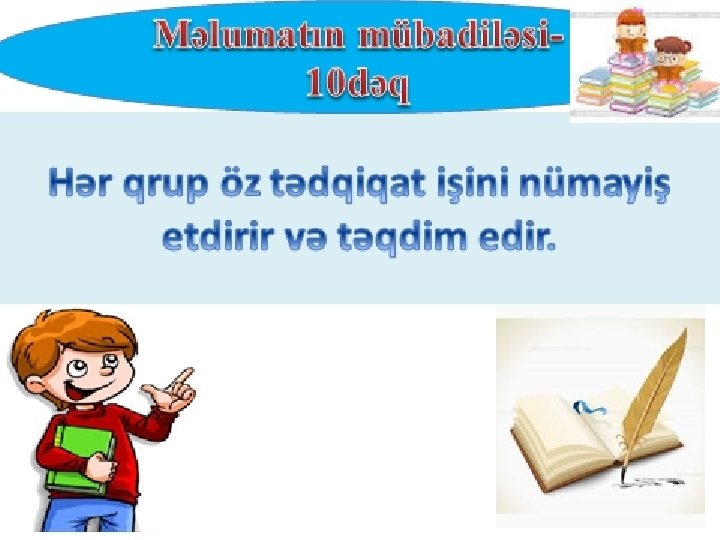 Məlumatın mübadiləsi-10dəq

Hər qrup öz tədqiqat işini nümayiş etdirir və təqdim edir.